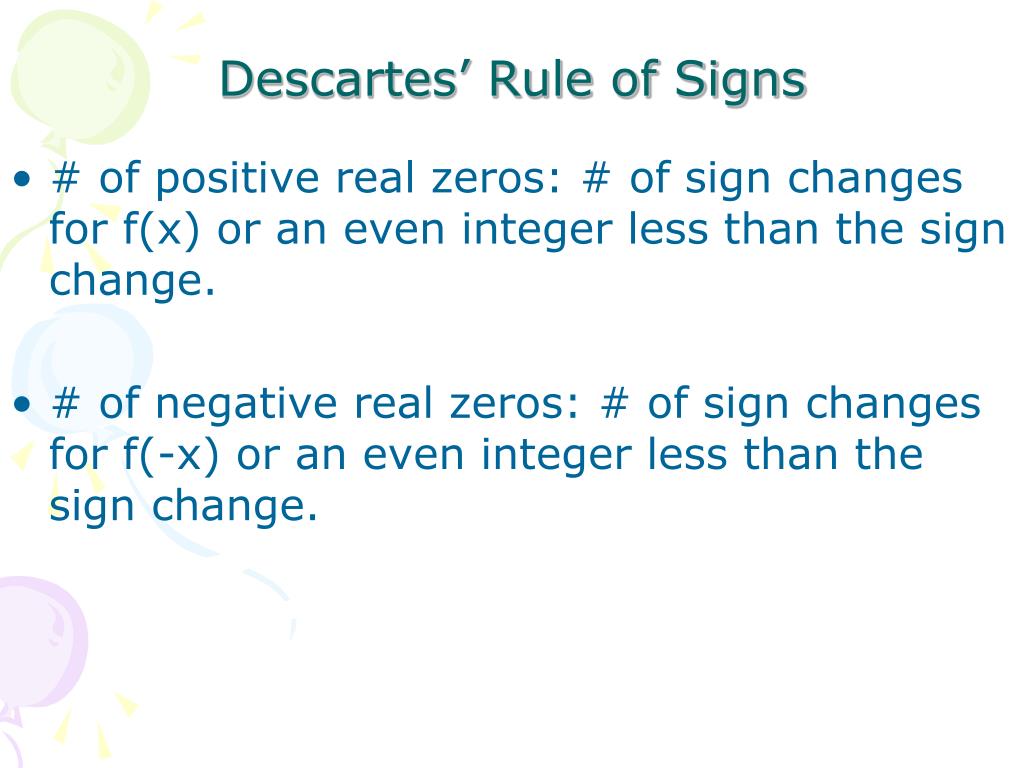 Descartes’ Rule of Signs

• # of positive real zeros: # of sign changes for f(x) or an even integer less than the sign change.

• # of negative real zeros: # of sign changes for f(-x) or an even integer less than the sign change.